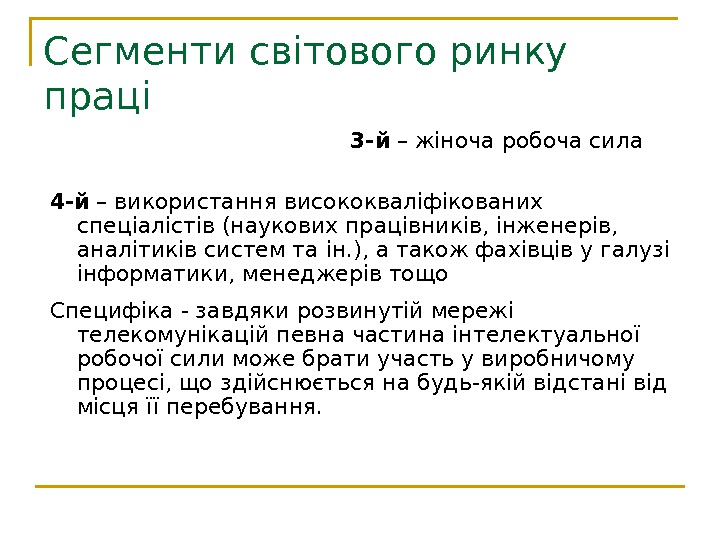 Сегменти світового ринку праці

3-й – жіноча робоча сила

4-й – використання висококваліфікованих спеціалістів (наукових працівників, інженерів, аналітиків систем та ін.), а також фахівців у галузі інформатики, менеджерів тощо

Специфіка - завдяки розвинутій мережі телекомунікацій певна частина інтелектуальної робочої сили може брати участь у виробничому процесі, що здійснюється на будь-якій відстані від місця її перебування.